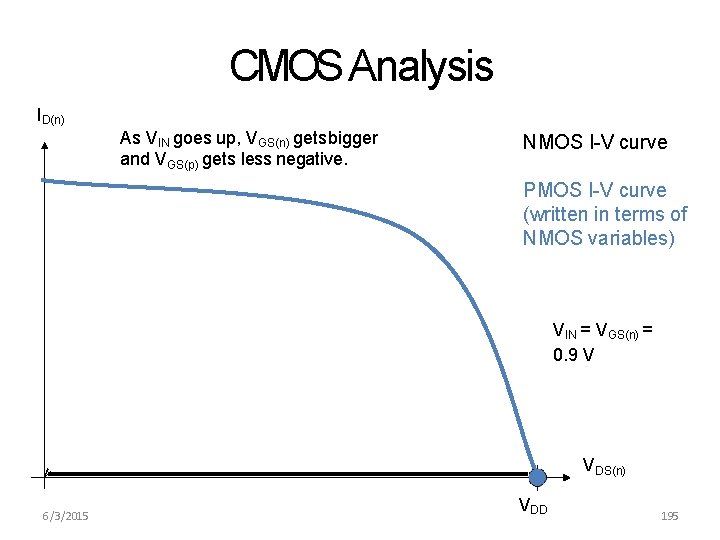 CMOS Analysis

$I_{D(n)}$

As $V_{IN}$ goes up, $V_{GS(n)}$ getsbigger and $V_{GS(p)}$ gets less negative.

NMOS I-V curve

PMOS I-V curve (written in terms of NMOS variables)

$V_{IN} = V_{GS(n)} =$ 0.9 V

$V_{DS(n)}$

$V_{DD}$

6/3/2015

195